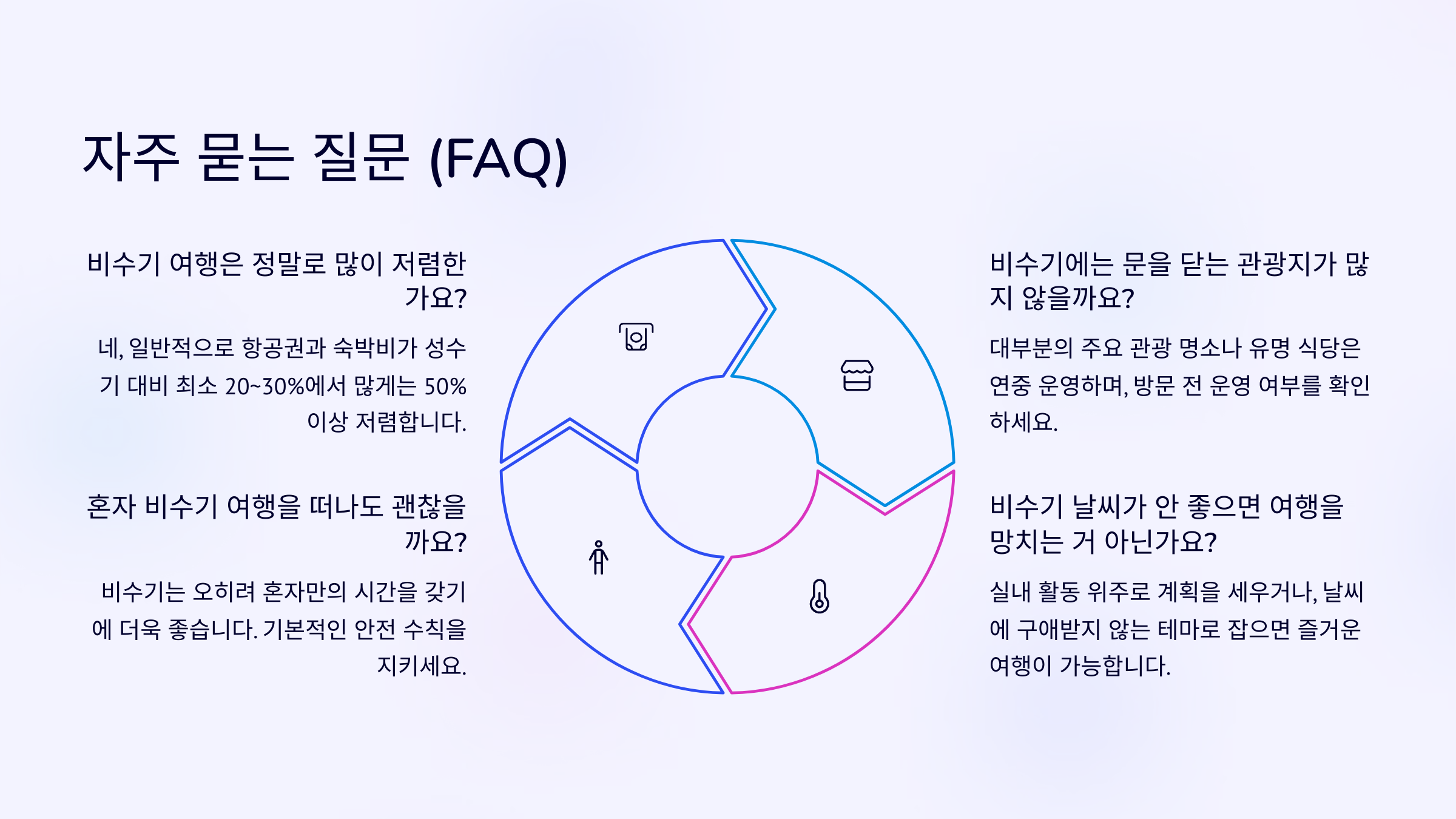 자주 묻는 질문 (FAQ)

비수기 여행은 정말로 많이 저렴한가요?

네, 일반적으로 항공권과 숙박비가 성수기 대비 최소 20~30%에서 많게는 50% 이상 저렴합니다.

혼자 비수기 여행을 떠나도 괜찮을까요?

비수기는 오히려 혼자만의 시간을 갖기에 더욱 좋습니다. 기본적인 안전 수칙을 지키세요.

비수기에는 문을 닫는 관광지가 많지 않을까요?

대부분의 주요 관광 명소나 유명 식당은 연중 운영하며, 방문 전 운영 여부를 확인하세요.

비수기 날씨가 안 좋으면 여행을 망치는 거 아닌가요?

실내 활동 위주로 계획을 세우거나, 날씨에 구애받지 않는 테마로 잡으면 즐거운 여행이 가능합니다.